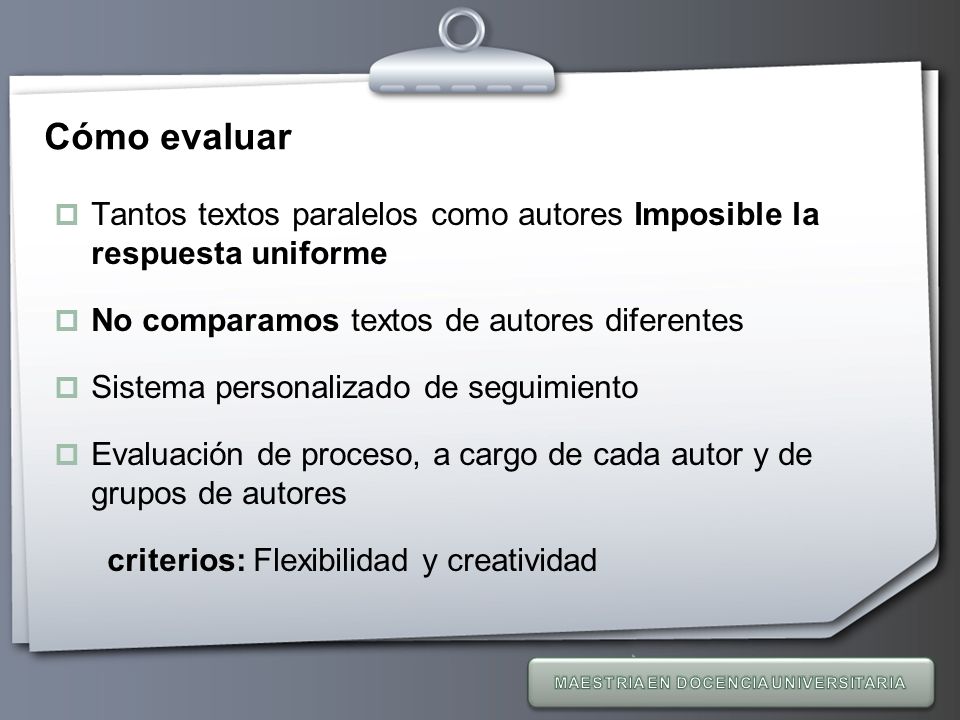 Cómo evaluar

Tantos textos paralelos como autores Imposible la respuesta uniforme

No comparamos textos de autores diferentes

Sistema personalizado de seguimiento

Evaluación de proceso, a cargo de cada autor y de grupos de autores

criterios: Flexibilidad y creatividad

MAESTRIA EN DOCENCIA UNIVERSITARIA